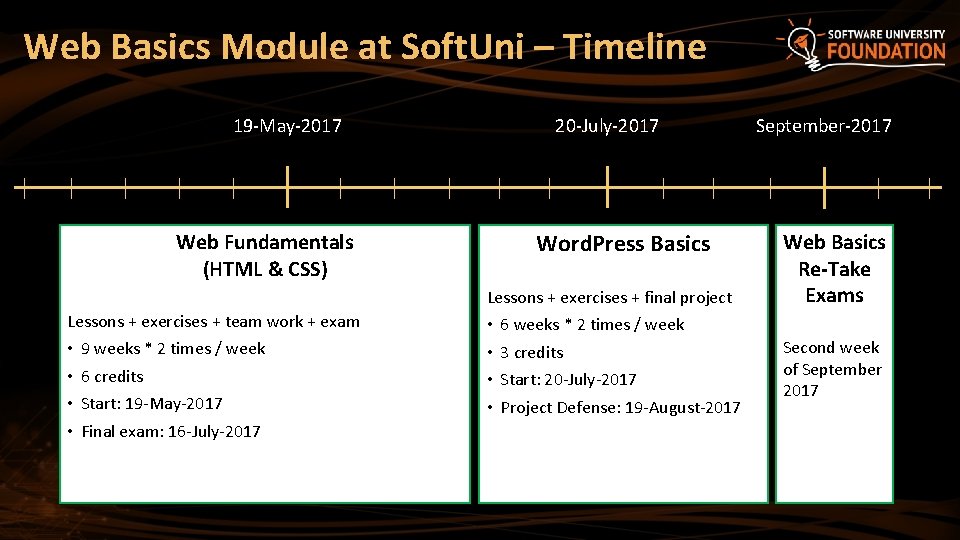 Web Basics Module at SoftUni – Timeline

SOFTWARE UNIVERSITY FOUNDATION

19-May-2017

20-July-2017

September-2017

Web Fundamentals (HTML & CSS)

Lessons + exercises + team work + exam
• 9 weeks * 2 times / week
• 6 credits
• Start: 19-May-2017
• Final exam: 16-July-2017

WordPress Basics

Lessons + exercises + final project
• 6 weeks * 2 times / week
• 3 credits
• Start: 20-July-2017
• Project Defense: 19-August-2017

Web Basics Re-Take Exams

Second week of September 2017